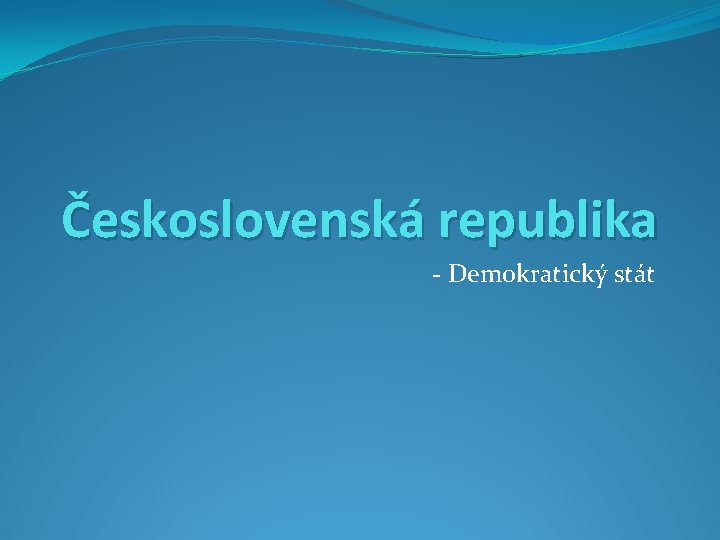 Československá republika

- Demokratický stát